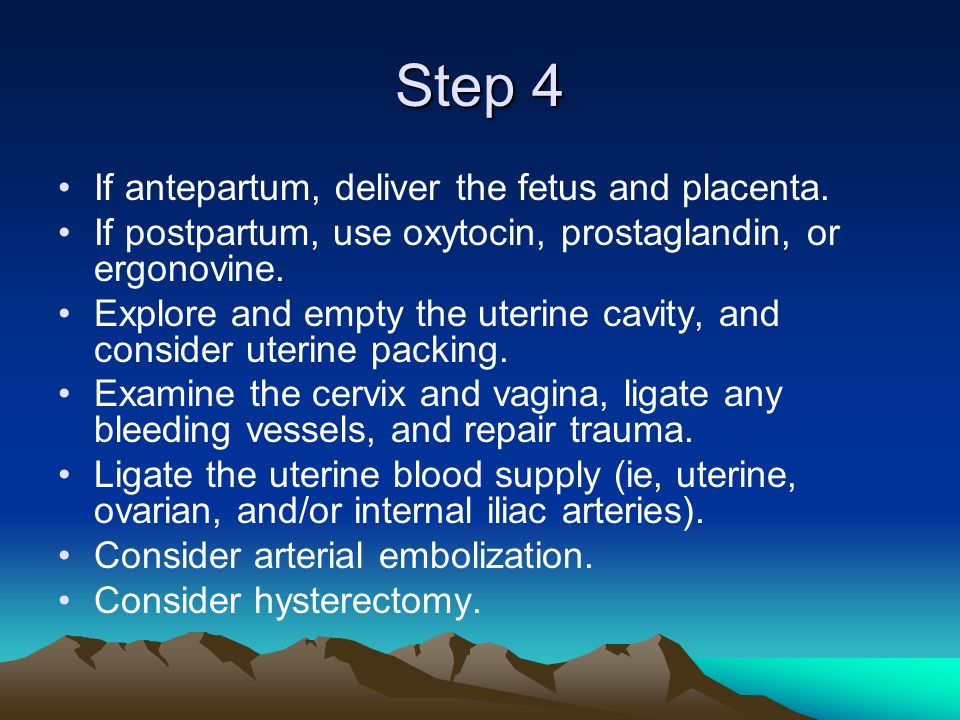 Step 4

• If antepartum, deliver the fetus and placenta.
• If postpartum, use oxytocin, prostaglandin, or ergonovine.
• Explore and empty the uterine cavity, and consider uterine packing.
• Examine the cervix and vagina, ligate any bleeding vessels, and repair trauma.
• Ligate the uterine blood supply (ie, uterine, ovarian, and/or internal iliac arteries).
• Consider arterial embolization.
• Consider hysterectomy.